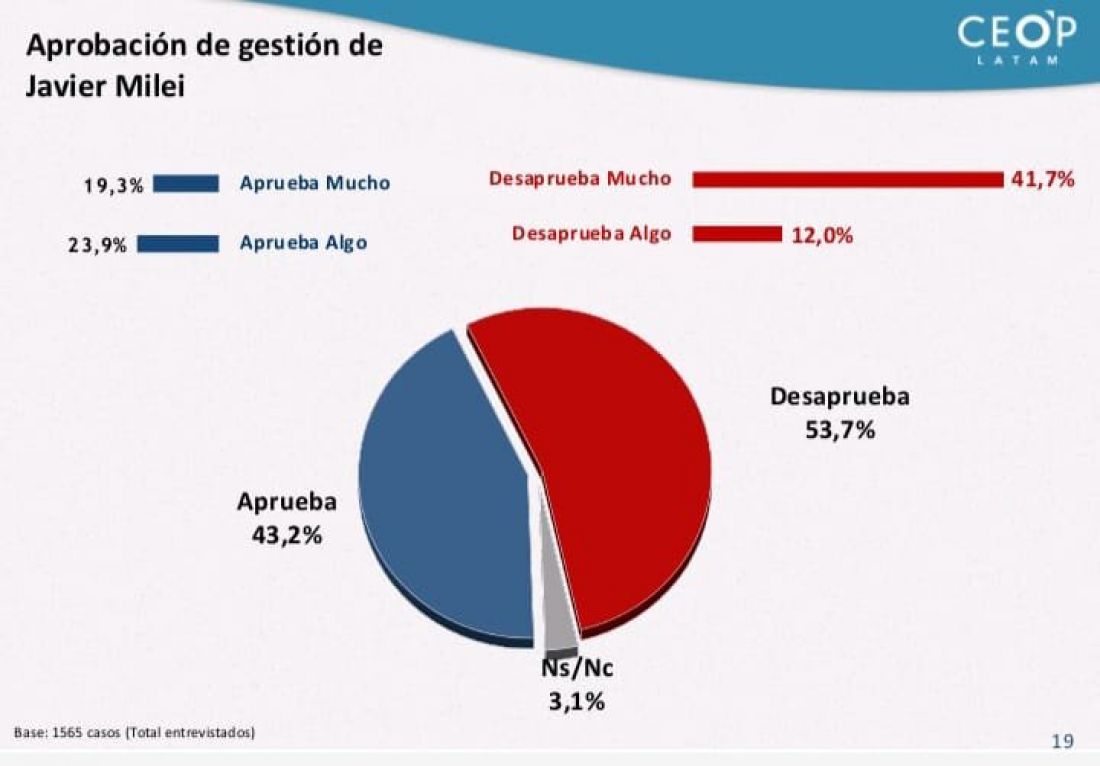 Aprobación de gestión de Javier Milei

CEOP LATAM

19,3% Aprueba Mucho

23,9% Aprueba Algo

Desaprueba Mucho 41,7%

Desaprueba Algo 12,0%

Desaprueba 53,7%

Aprueba 43,2%

Ns/Nc 3,1%

Base: 1565 casos (Total entrevistados)

19